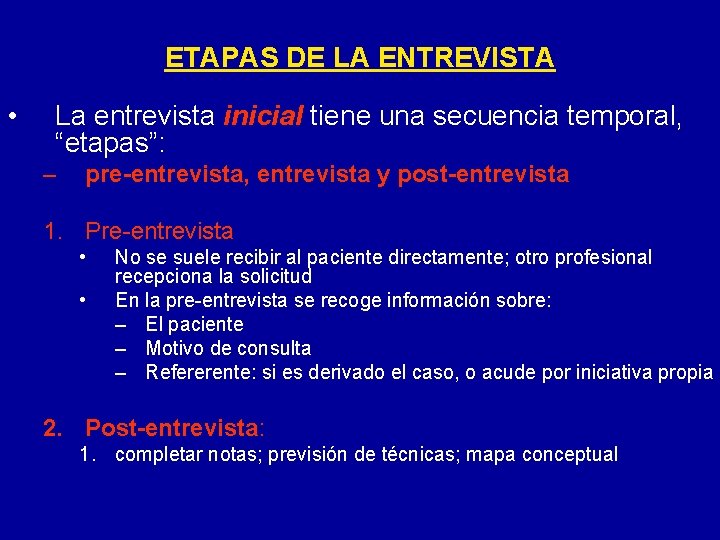 ETAPAS DE LA ENTREVISTA

• La entrevista inicial tiene una secuencia temporal, “etapas”:
– pre-entrevista, entrevista y post-entrevista

1. Pre-entrevista
• No se suele recibir al paciente directamente; otro profesional recepciona la solicitud
• En la pre-entrevista se recoge información sobre:
– El paciente
– Motivo de consulta
– Refererente: si es derivado el caso, o acude por iniciativa propia

2. Post-entrevista:
1. completar notas; previsión de técnicas; mapa conceptual